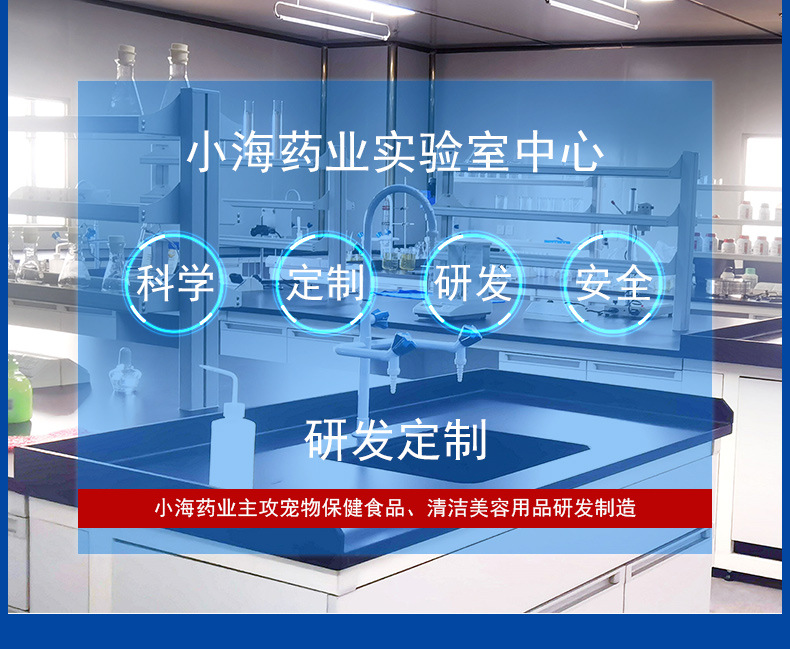 小海药业实验室中心

科学 定制 研发 安全

研发定制

小海药业主攻宠物保健食品、清洁美容用品研发制造